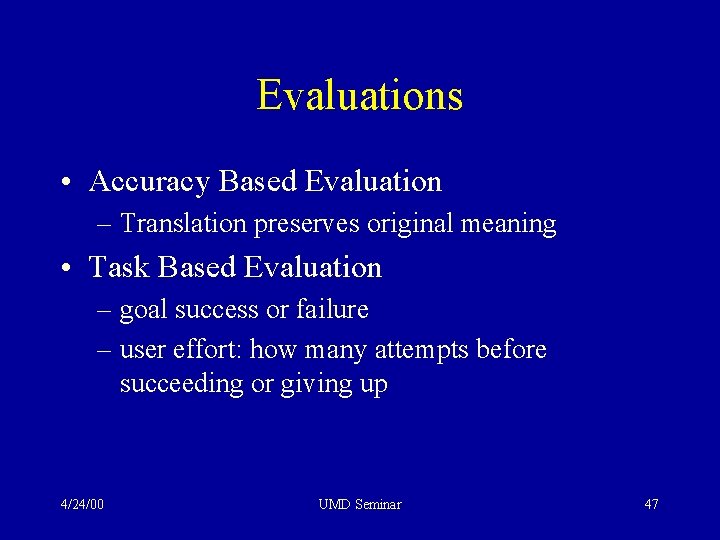 Evaluations

• Accuracy Based Evaluation
– Translation preserves original meaning
• Task Based Evaluation
– goal success or failure
– user effort: how many attempts before succeeding or giving up

4/24/00
UMD Seminar
47